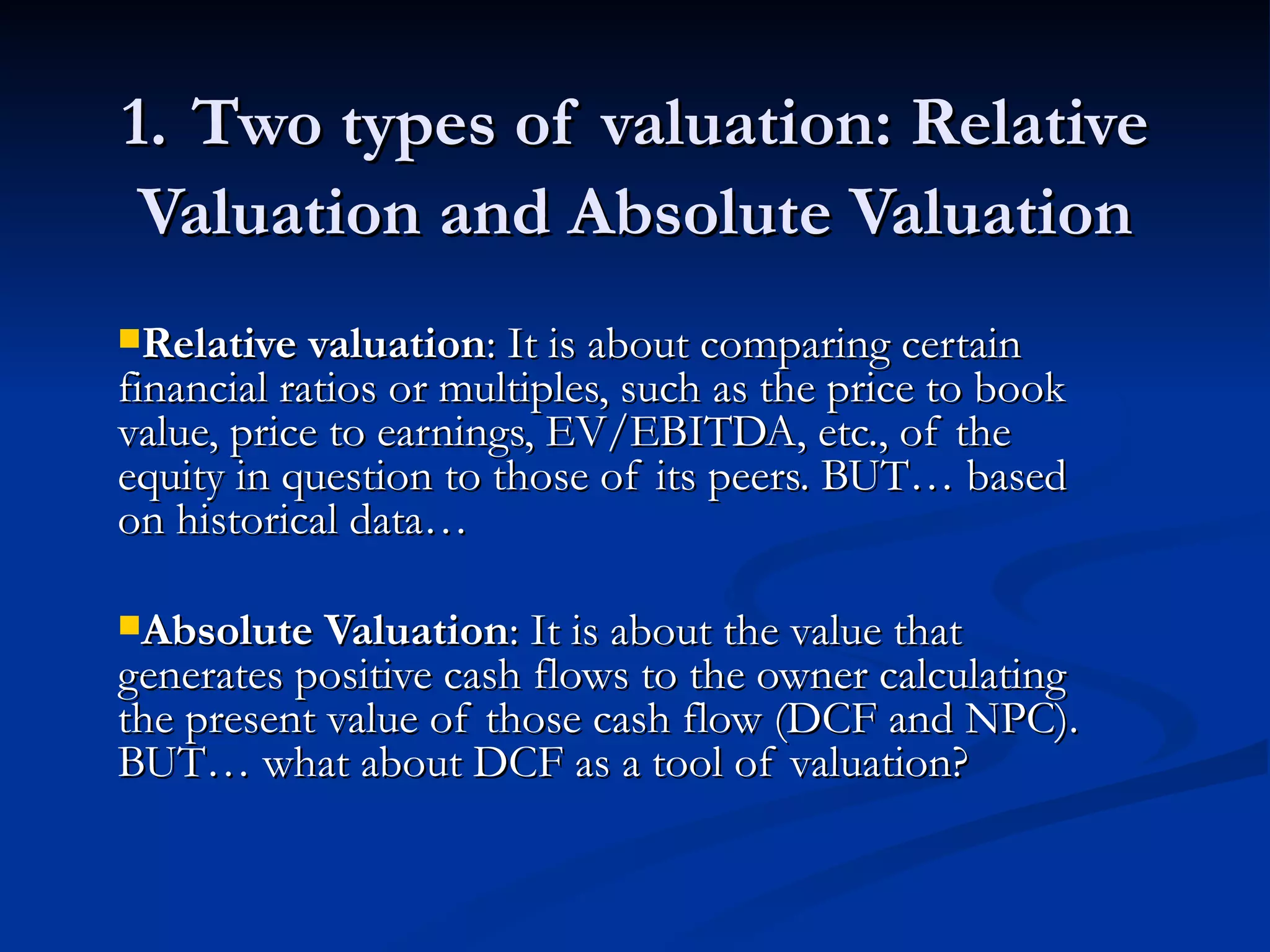 1. Two types of valuation: Relative Valuation and Absolute Valuation

Relative valuation: It is about comparing certain financial ratios or multiples, such as the price to book value, price to earnings, EV/EBITDA, etc., of the equity in question to those of its peers. BUT… based on historical data…

Absolute Valuation: It is about the value that generates positive cash flows to the owner calculating the present value of those cash flow (DCF and NPC). BUT… what about DCF as a tool of valuation?